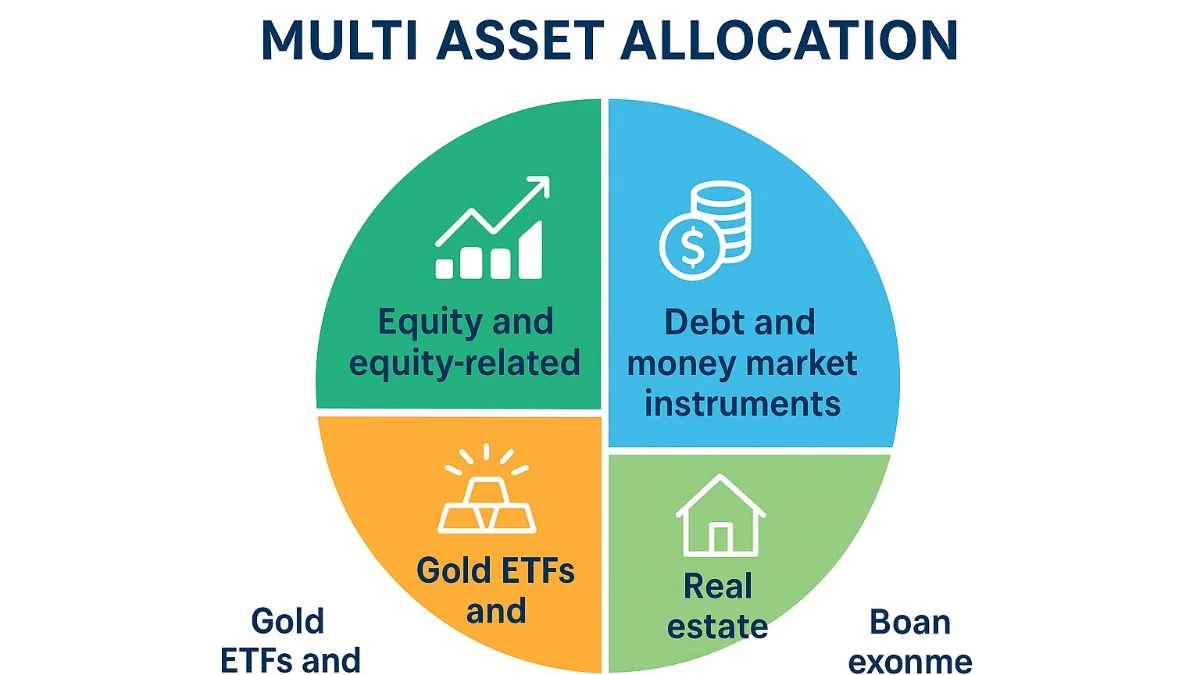 MULTI ASSET ALLOCATION

Equity and equity-related

Debt and money market instruments

Gold ETFs and

Real estate

Gold ETFs and

Boan exonme